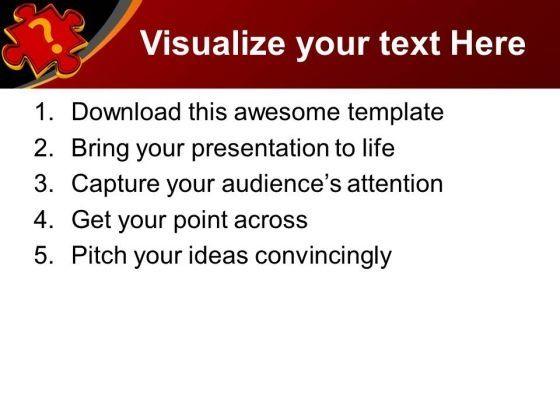 ?

Visualize your text Here

1. Download this awesome template
2. Bring your presentation to life
3. Capture your audience's attention
4. Get your point across
5. Pitch your ideas convincingly